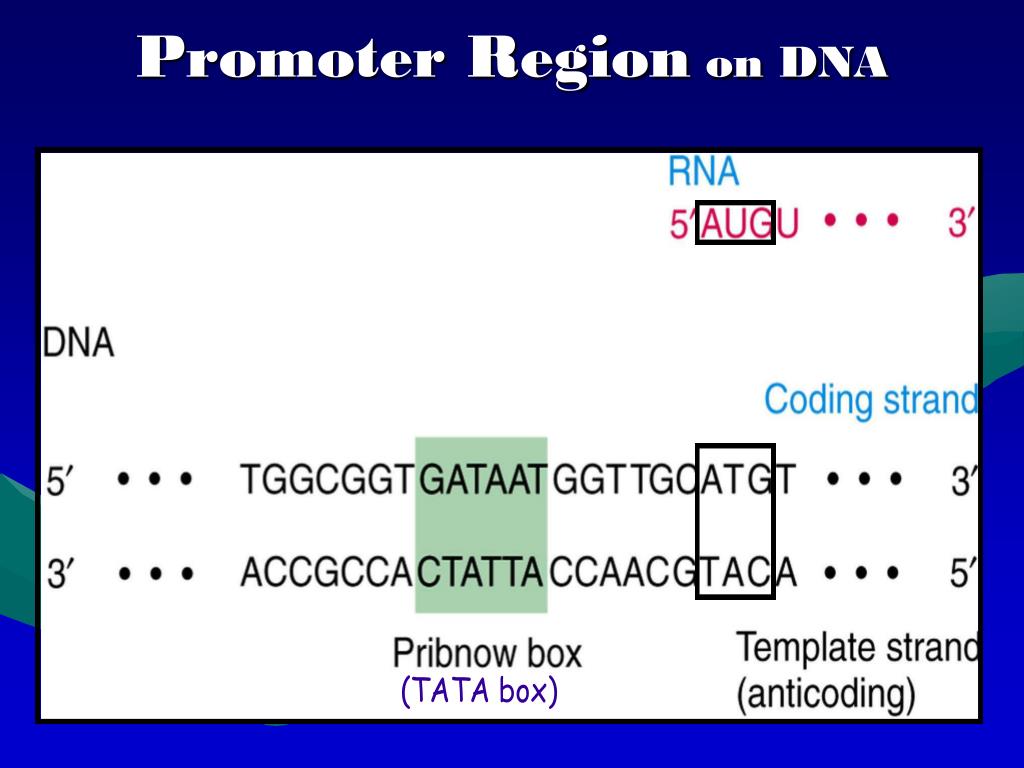 Promoter Region on DNA

RNA

5′ AUGU • • • 3′

DNA

Coding strand

5′ • • • TGGCGGTGATAATGGTTGCATGT • • • 3′

3′ • • • ACCGCCACTATTACCAACGTACA • • • 5′

Pribnow box
(TATA box)

Template strand
(anticoding)